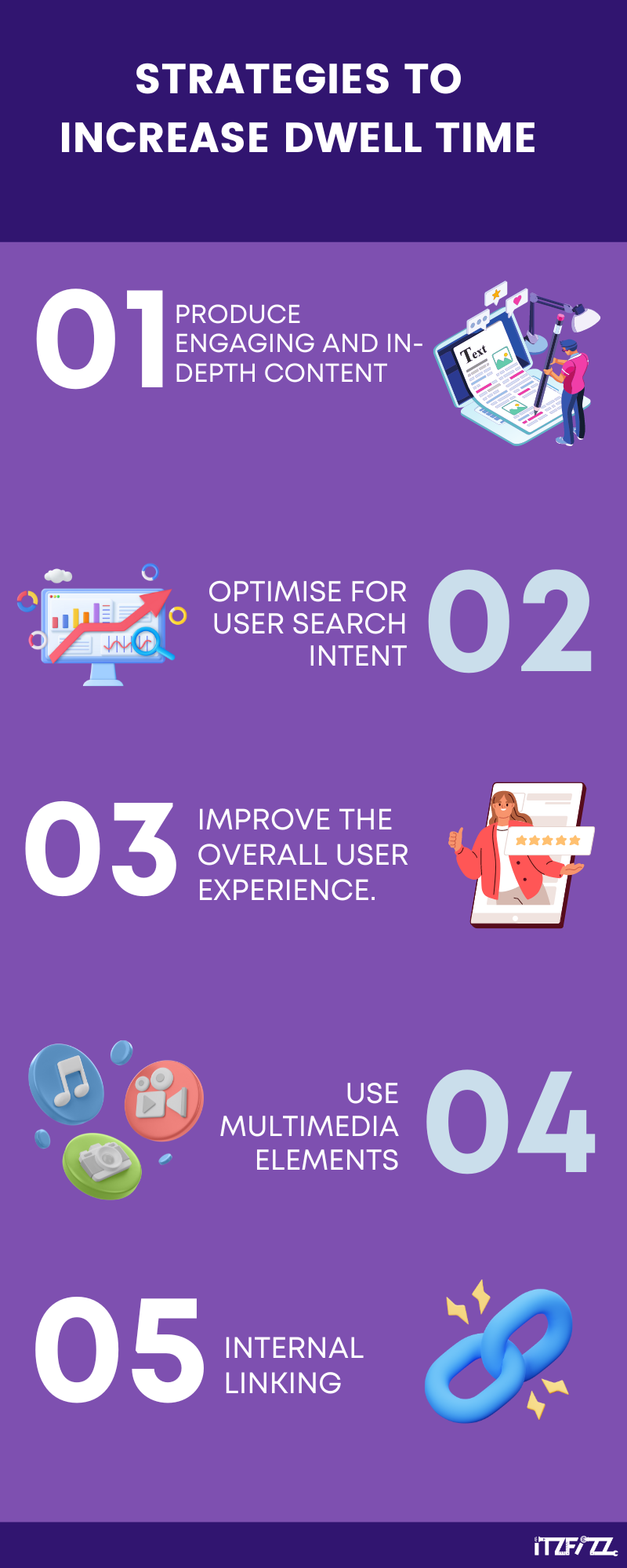 STRATEGIES TO INCREASE DWELL TIME

01 PRODUCE ENGAGING AND IN-DEPTH CONTENT

Text

OPTIMISE FOR USER SEARCH INTENT 02

03 IMPROVE THE OVERALL USER EXPERIENCE.

USE MULTIMEDIA ELEMENTS 04

05 INTERNAL LINKING

ITZFIZZ